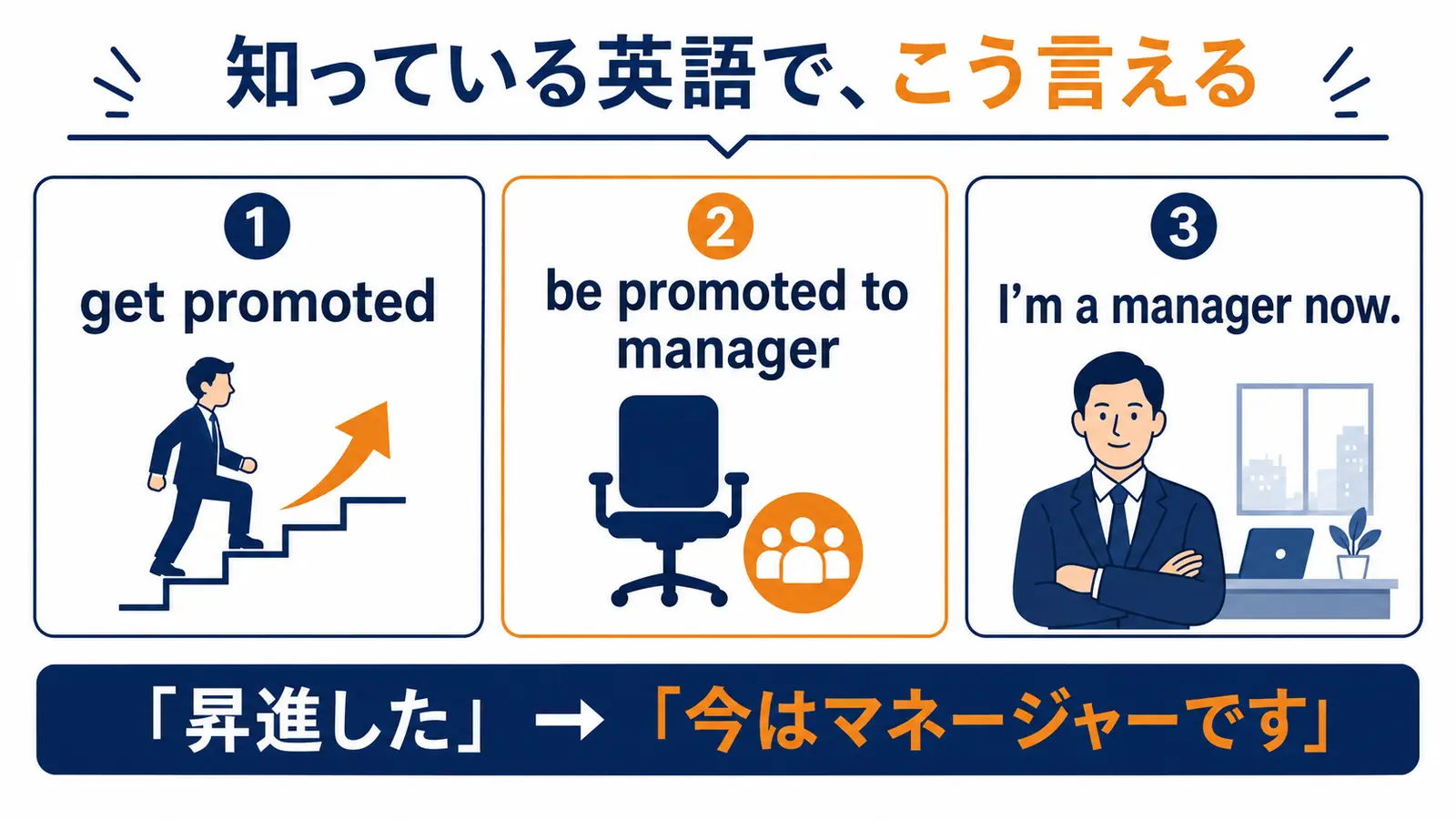 知っている英語で、こう言える

1
get promoted

2
be promoted to manager

3
I'm a manager now.

「昇進した」→「今はマネージャーです」